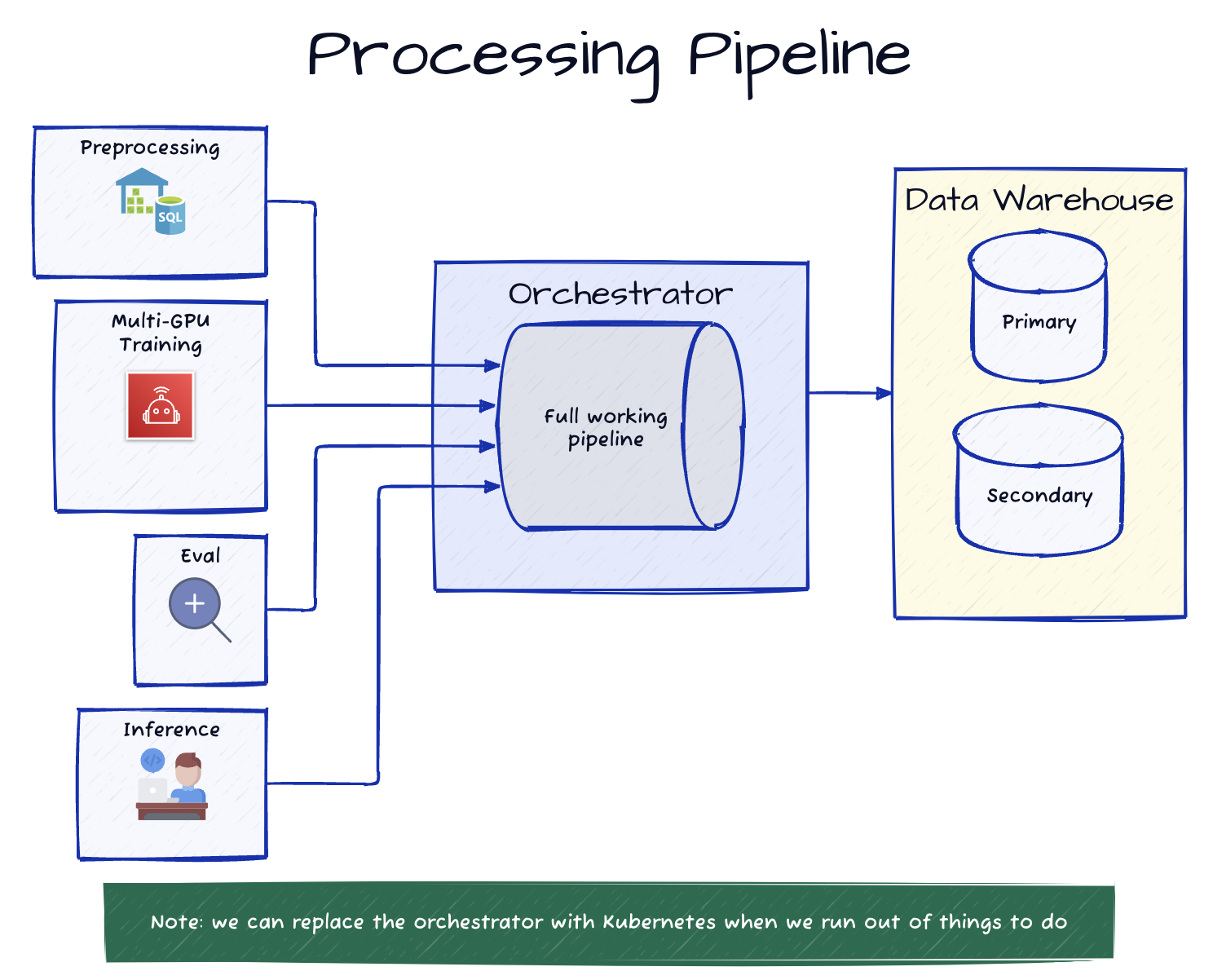 Processing Pipeline

Preprocessing

SQL

Multi-GPU Training

Eval

Inference

Orchestrator

Full working pipeline

Data Warehouse

Primary

Secondary

Note: we can replace the orchestrator with Kubernetes when we run out of things to do